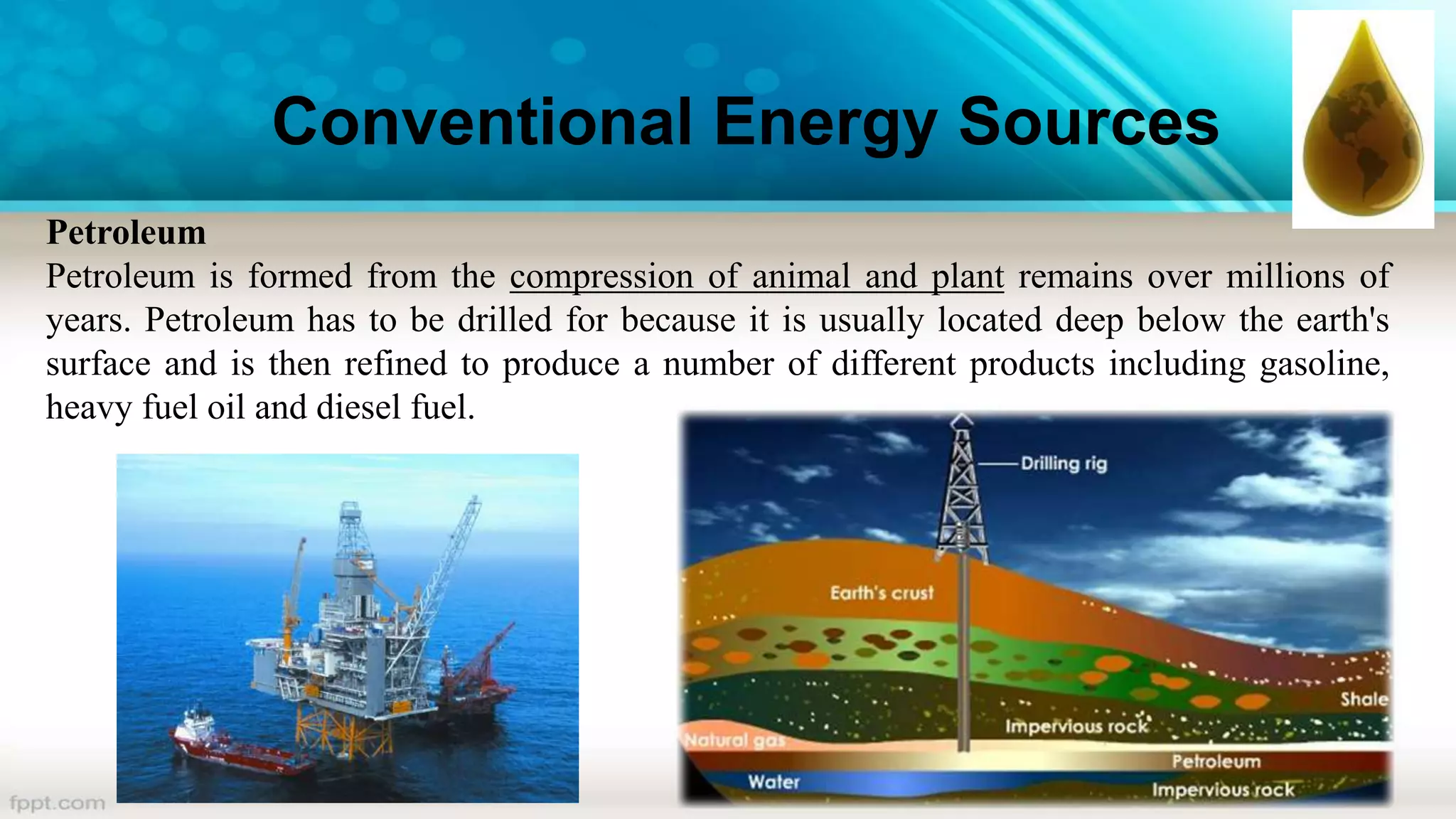 Conventional Energy Sources

Petroleum
Petroleum is formed from the compression of animal and plant remains over millions of years. Petroleum has to be drilled for because it is usually located deep below the earth's surface and is then refined to produce a number of different products including gasoline, heavy fuel oil and diesel fuel.

Drilling rig
Earth's crust
Shale
Impervious rock
Natural gas
Petroleum
Water
Impervious rock

fppt.com